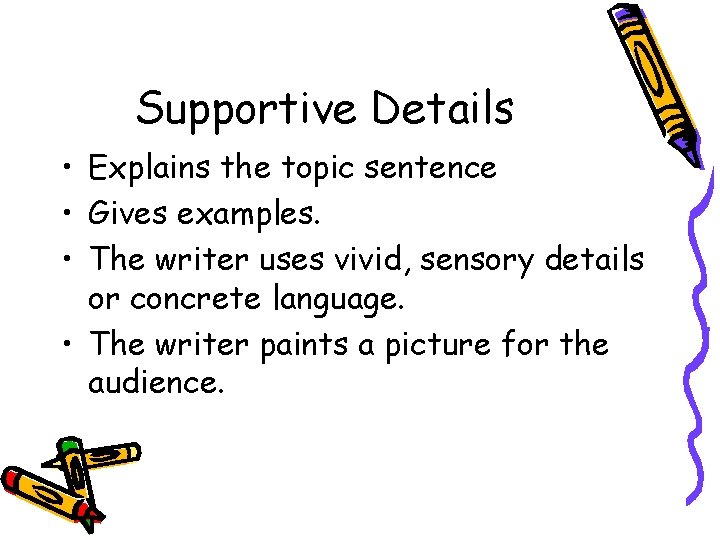 Supportive Details

• Explains the topic sentence
• Gives examples.
• The writer uses vivid, sensory details or concrete language.
• The writer paints a picture for the audience.